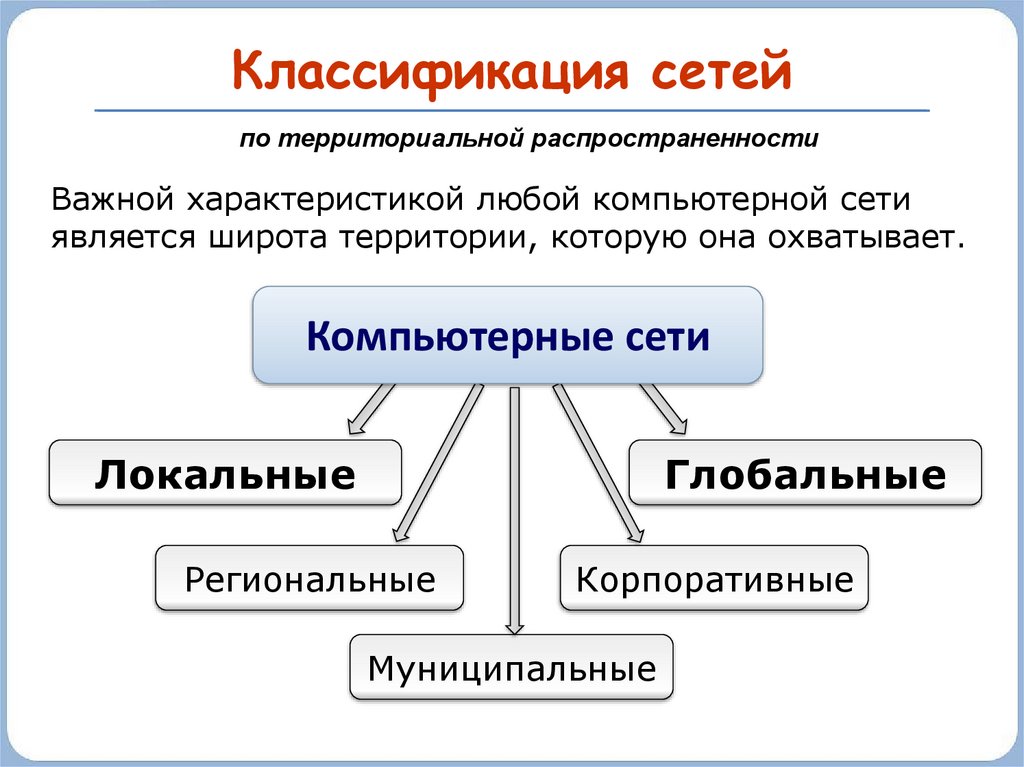 Классификация сетей

по территориальной распространенности

Важной характеристикой любой компьютерной сети является широта территории, которую она охватывает.

Компьютерные сети

Локальные

Глобальные

Региональные

Корпоративные

Муниципальные